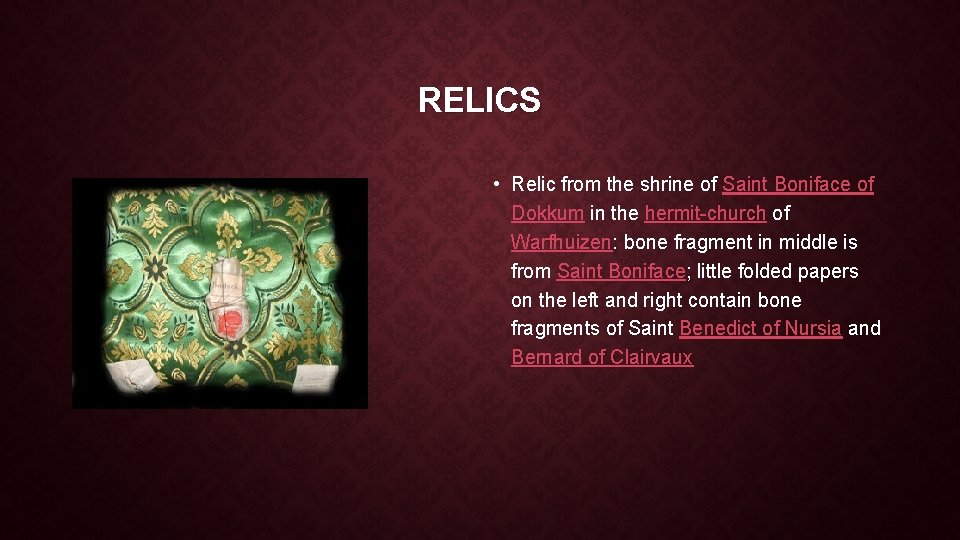 RELICS

• Relic from the shrine of Saint Boniface of Dokkum in the hermit-church of Warfhuizen: bone fragment in middle is from Saint Boniface; little folded papers on the left and right contain bone fragments of Saint Benedict of Nursia and Bernard of Clairvaux